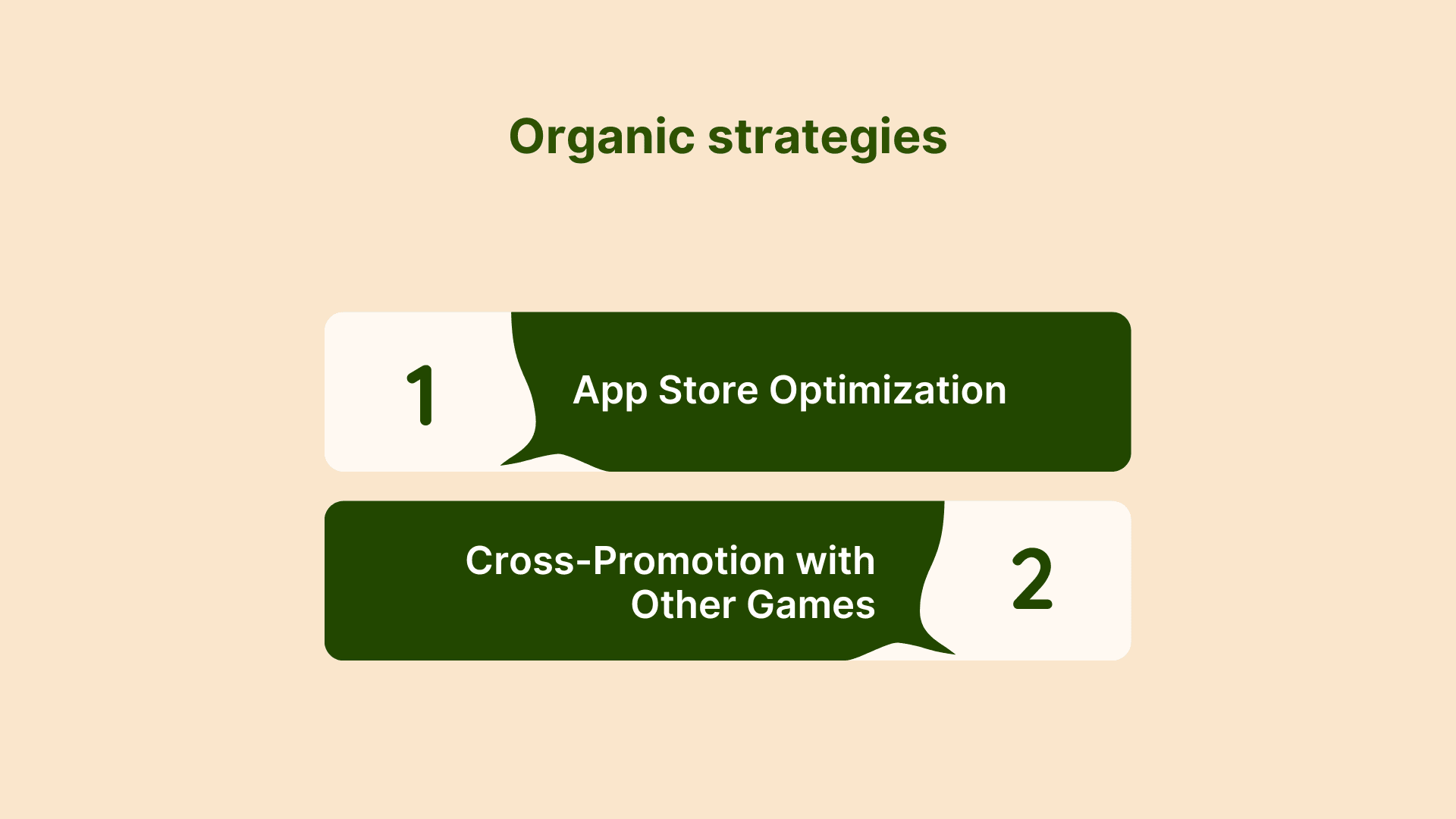 Organic strategies

1 App Store Optimization

Cross-Promotion with Other Games 2